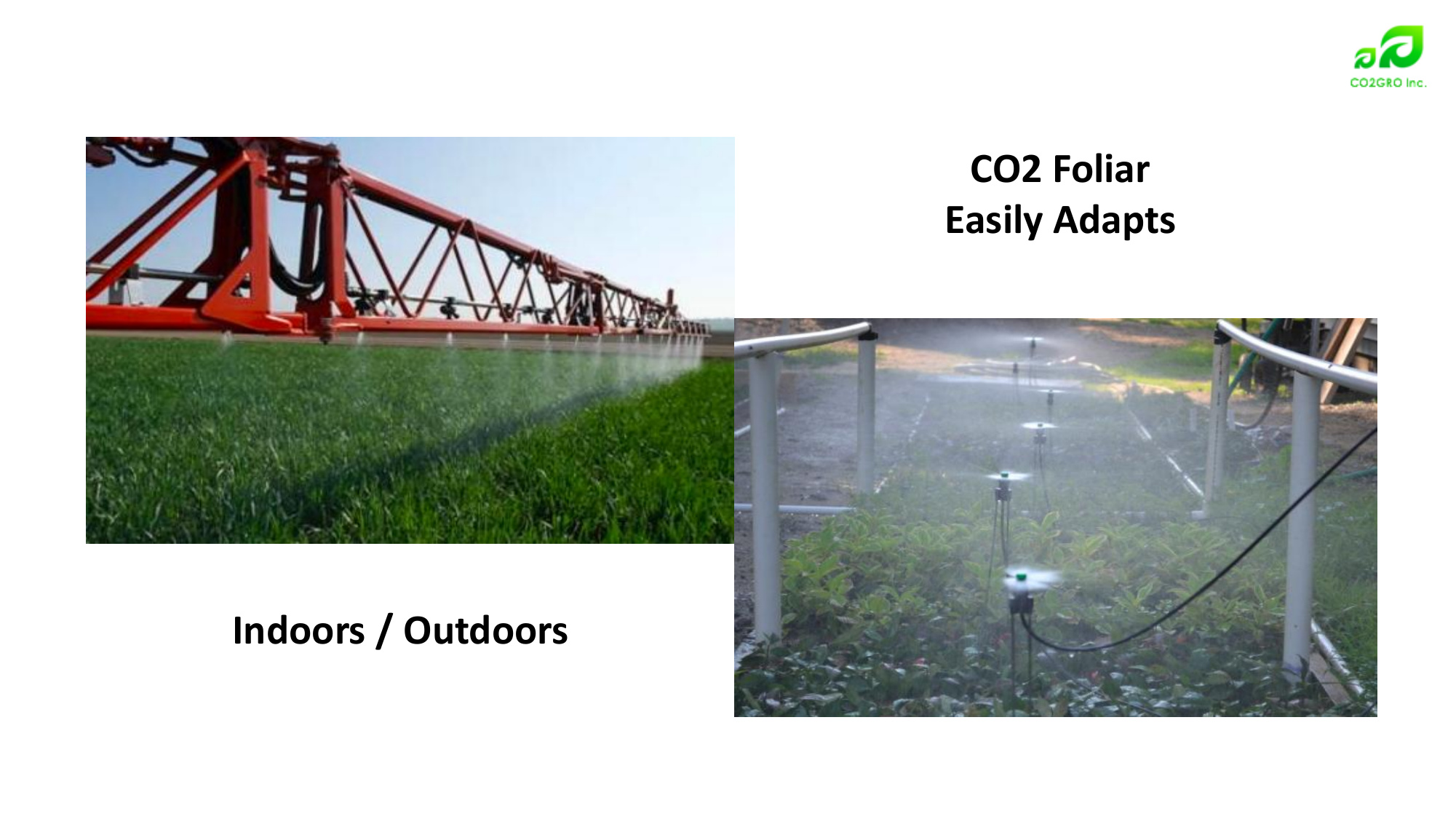 CO2GRO Inc.

CO2 Foliar
Easily Adapts

Indoors / Outdoors